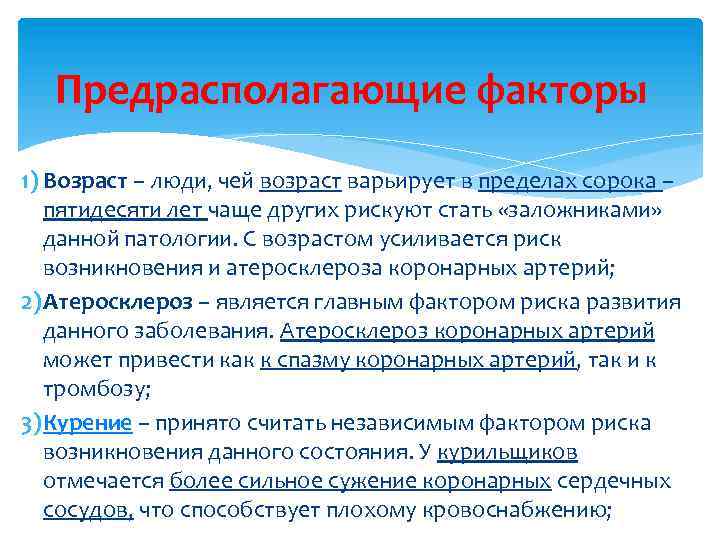 Предрасполагающие факторы

1) Возраст – люди, чей возраст варьирует в пределах сорока – пятидесяти лет чаще других рискуют стать «заложниками» данной патологии. С возрастом усиливается риск возникновения и атеросклероза коронарных артерий;

2) Атеросклероз – является главным фактором риска развития данного заболевания. Атеросклероз коронарных артерий может привести как к спазму коронарных артерий, так и к тромбозу;

3) Курение – принято считать независимым фактором риска возникновения данного состояния. У курильщиков отмечается более сильное сужение коронарных сердечных сосудов, что способствует плохому кровоснабжению;